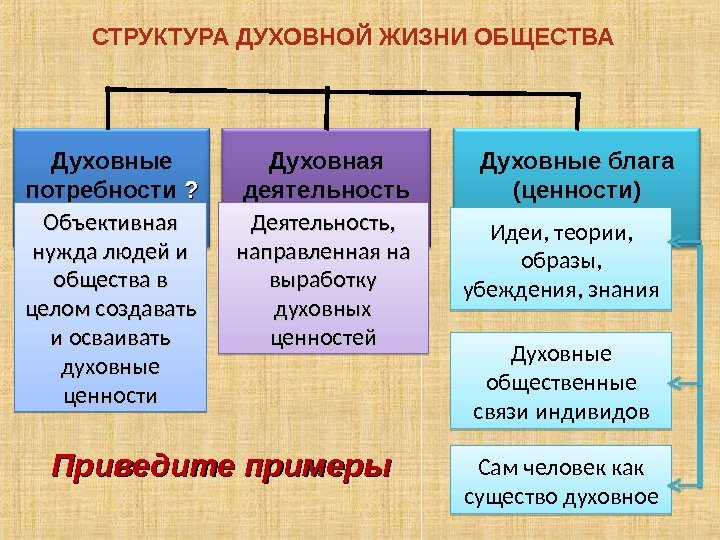 СТРУКТУРА ДУХОВНОЙ ЖИЗНИ ОБЩЕСТВА

Духовные потребности ?

Объективная нужда людей и общества в целом создавать и осваивать духовные ценности

Духовная деятельность

Деятельность, направленная на выработку духовных ценностей

Духовные блага (ценности)

Идеи, теории, образы, убеждения, знания

Духовные общественные связи индивидов

Сам человек как существо духовное

Приведите примеры